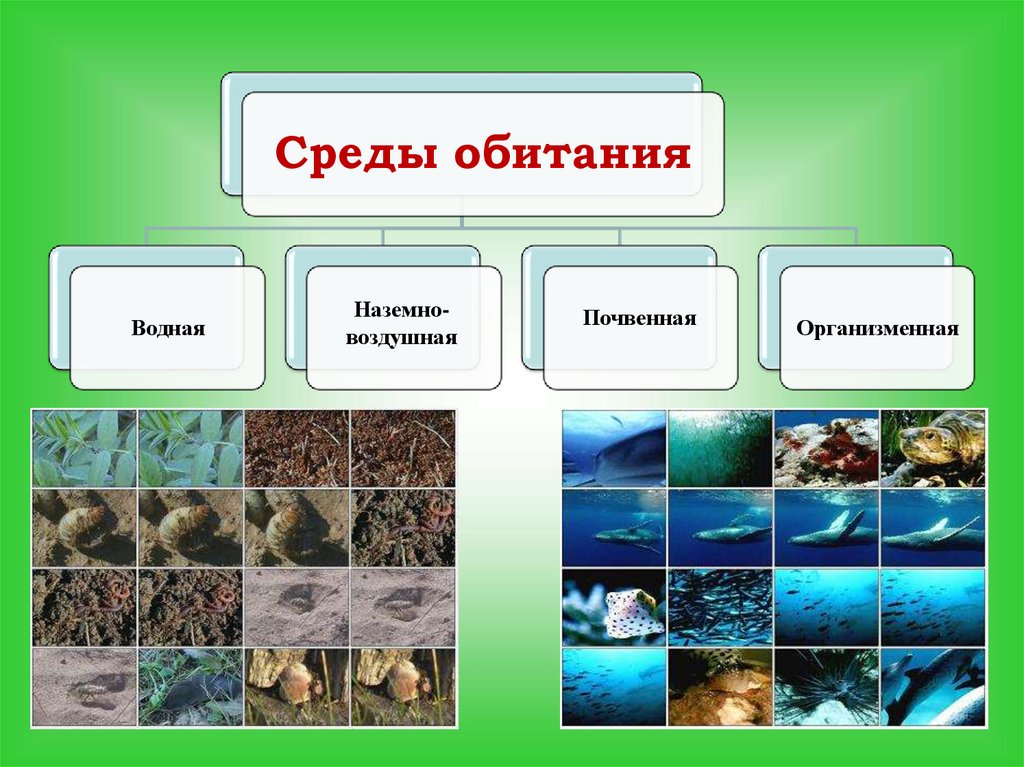 Среды обитания

Водная

Наземно-воздушная

Почвенная

Организменная